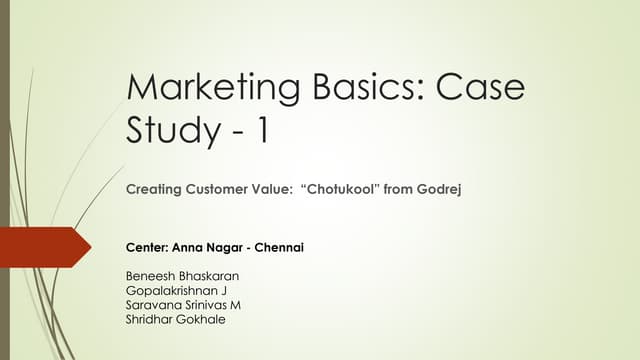 Marketing Basics: Case Study - 1

Creating Customer Value: “Chotukool” from Godrej

Center: Anna Nagar - Chennai

Beneesh Bhaskaran
Gopalakrishnan J
Saravana Srinivas M
Shridhar Gokhale